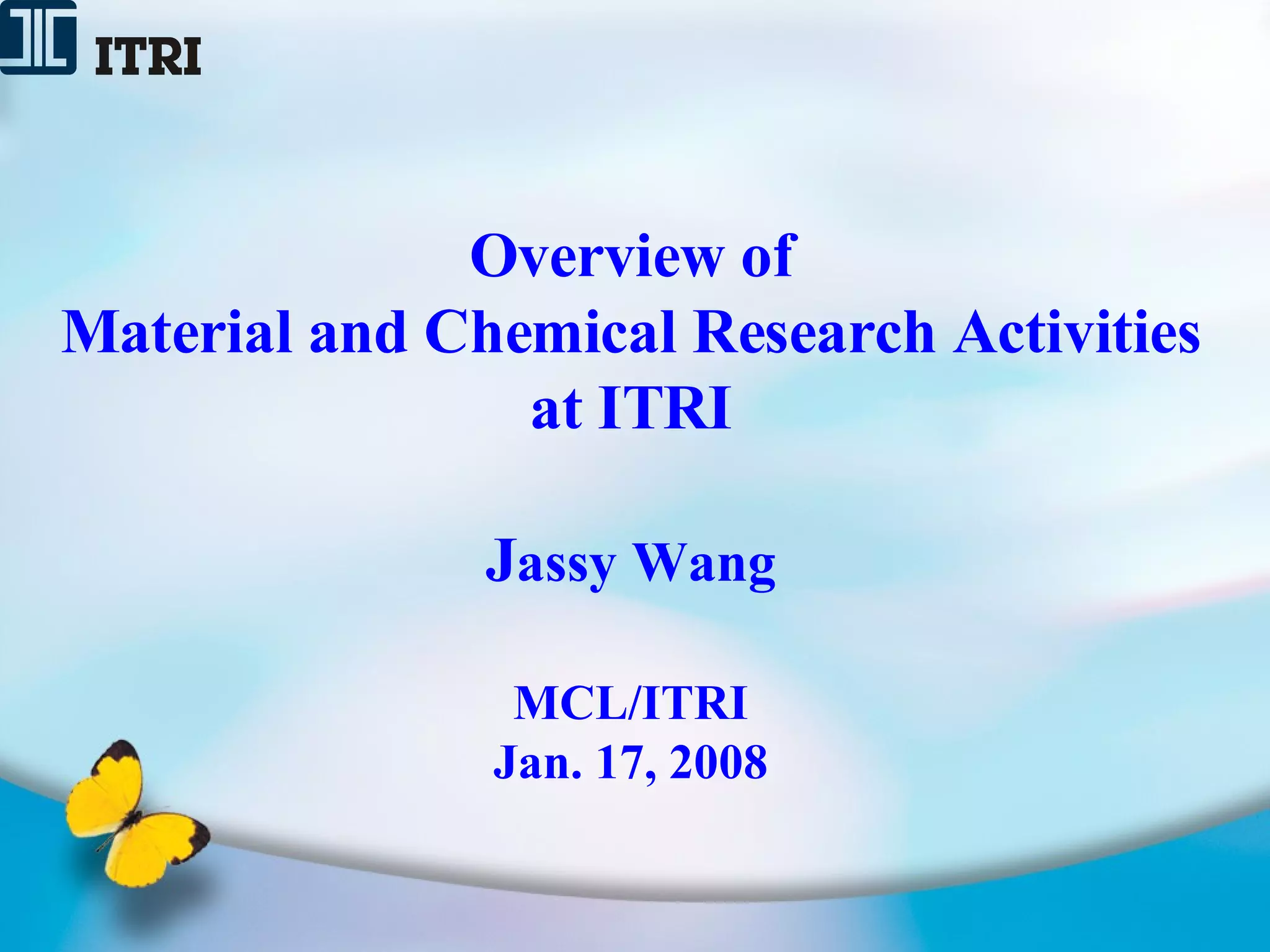 ITRI

Overview of
Material and Chemical Research Activities
at ITRI

Jassy Wang

MCL/ITRI
Jan. 17, 2008